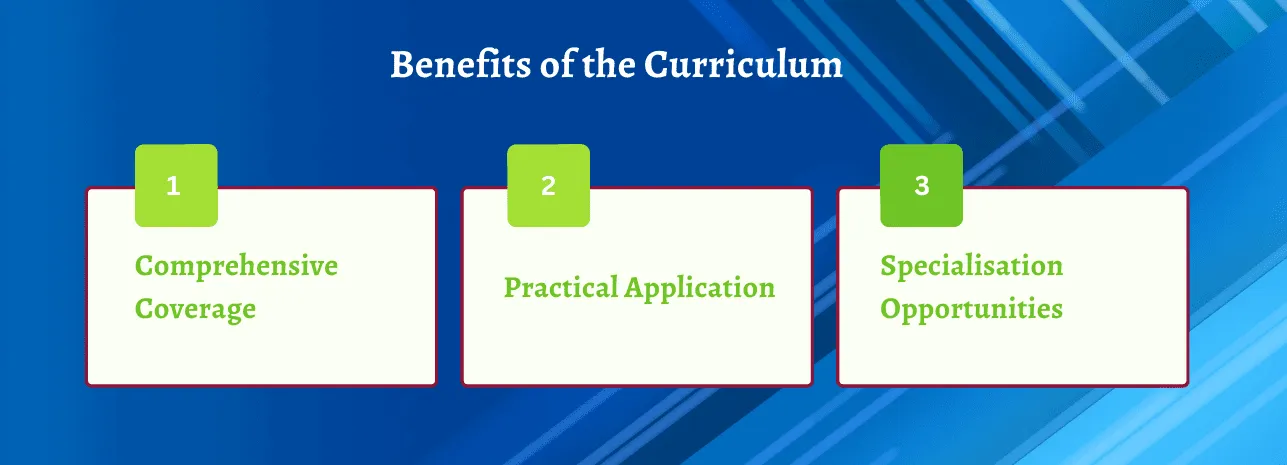 Benefits of the Curriculum

1

Comprehensive Coverage

2

Practical Application

3

Specialisation Opportunities